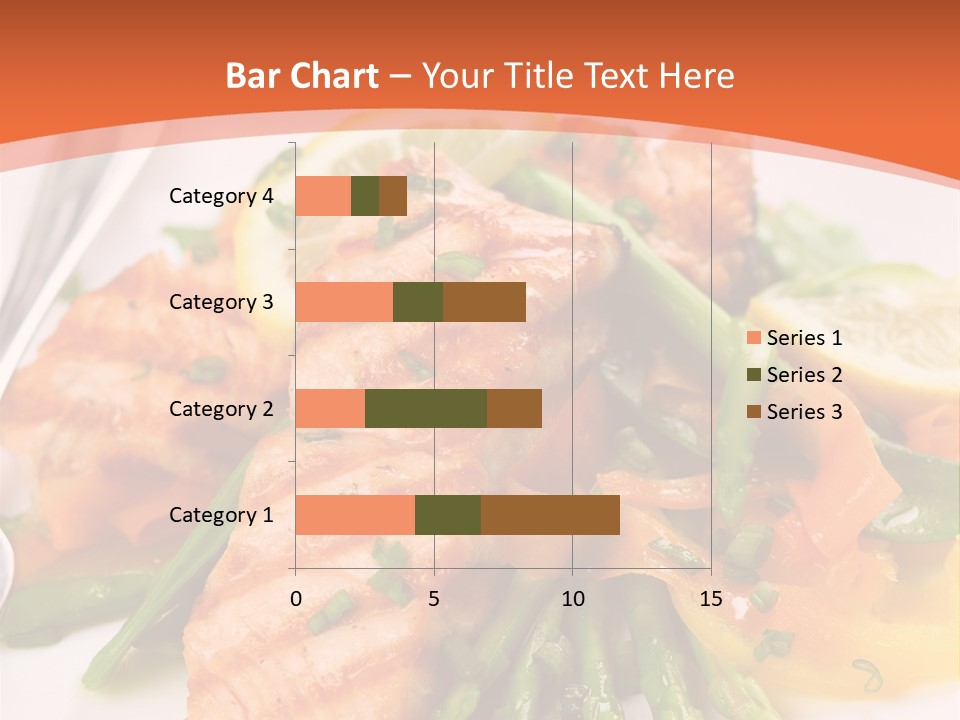 Bar Chart – Your Title Text Here

Category 4
Category 3
Category 2
Category 1

0 5 10 15

Series 1
Series 2
Series 3